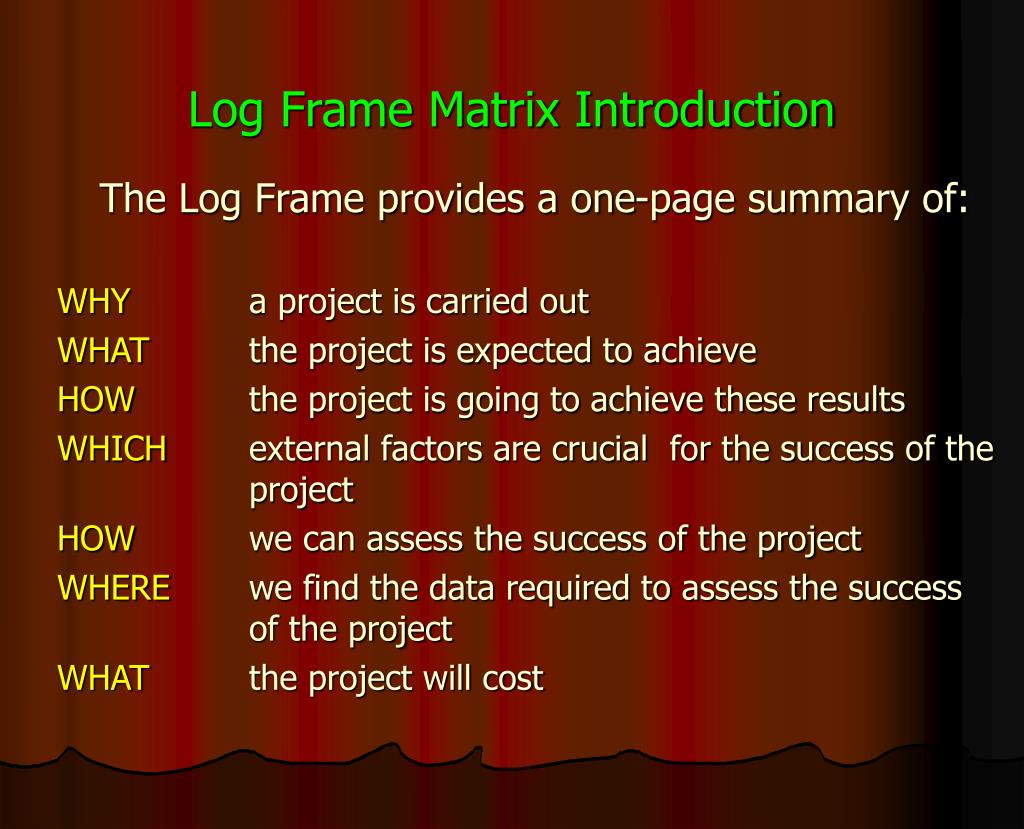 Log Frame Matrix Introduction

The Log Frame provides a one-page summary of:

WHY a project is carried out
WHAT the project is expected to achieve
HOW the project is going to achieve these results
WHICH external factors are crucial for the success of the project
HOW we can assess the success of the project
WHERE we find the data required to assess the success of the project
WHAT the project will cost